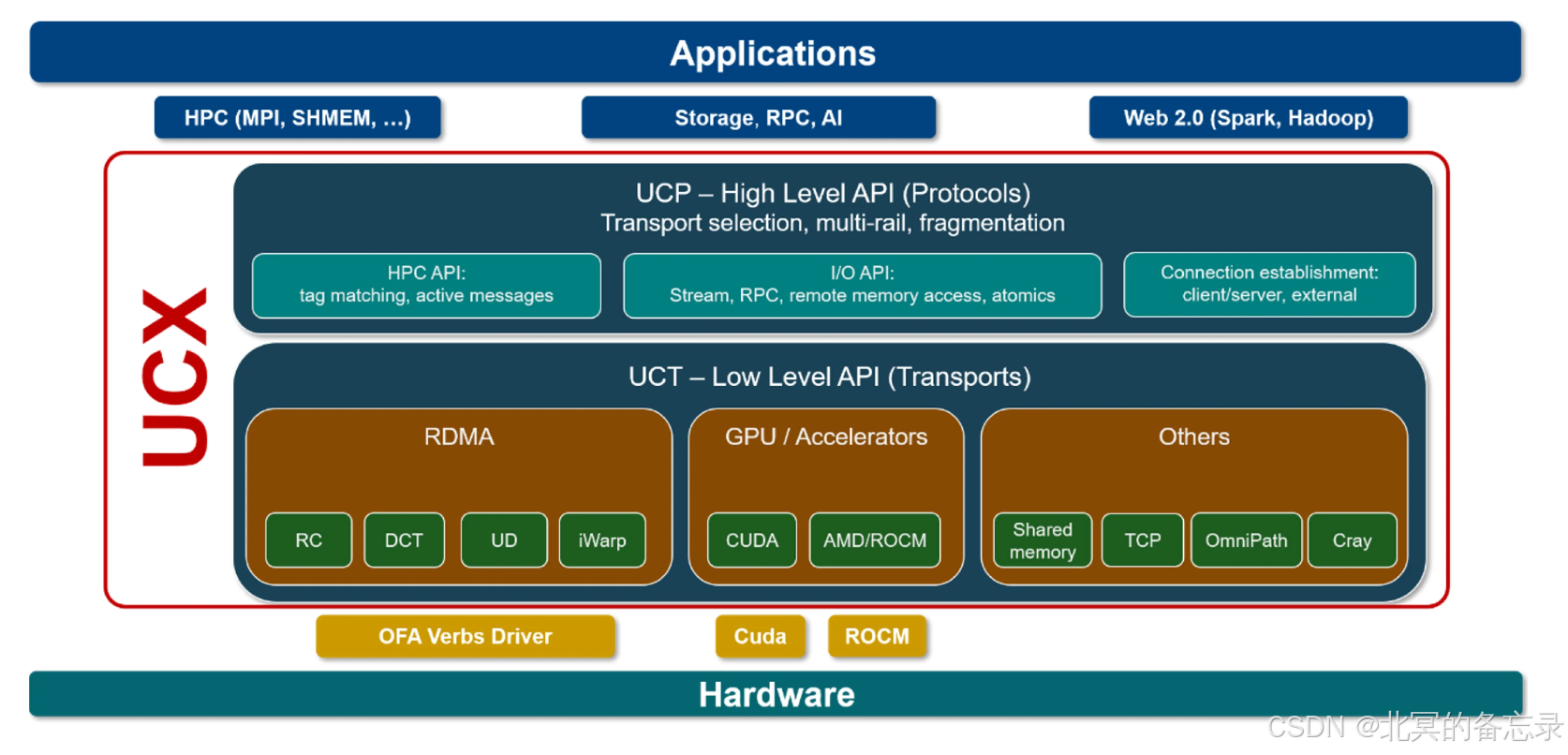 Applications

HPC (MPI, SHMEM, ...)

Storage, RPC, AI

Web 2.0 (Spark, Hadoop)

UCX

UCP – High Level API (Protocols)
Transport selection, multi-rail, fragmentation

HPC API:
tag matching, active messages

I/O API:
Stream, RPC, remote memory access, atomics

Connection establishment:
client/server, external

UCT – Low Level API (Transports)

RDMA

RC

DCT

UD

iWarp

GPU / Accelerators

CUDA

AMD/ROCM

Others

Shared memory

TCP

OmniPath

Cray

OFA Verbs Driver

Cuda

ROCM

Hardware

CSDN @北冥的备忘录